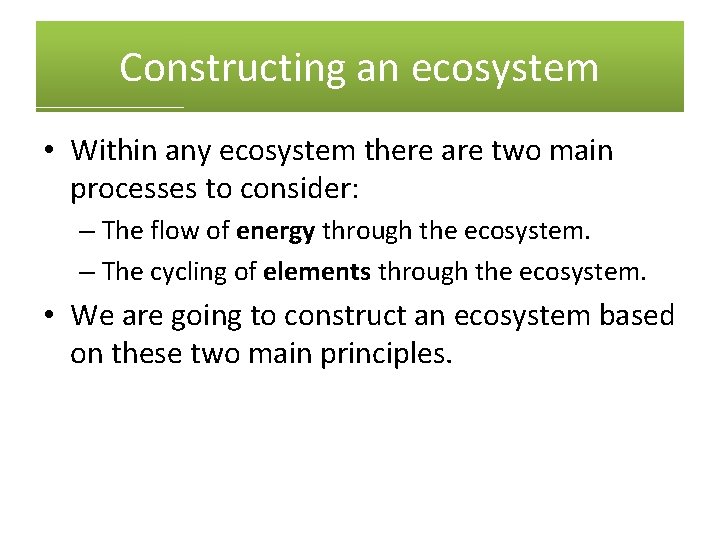 Constructing an ecosystem

• Within any ecosystem there are two main processes to consider:

– The flow of energy through the ecosystem.

– The cycling of elements through the ecosystem.

• We are going to construct an ecosystem based on these two main principles.